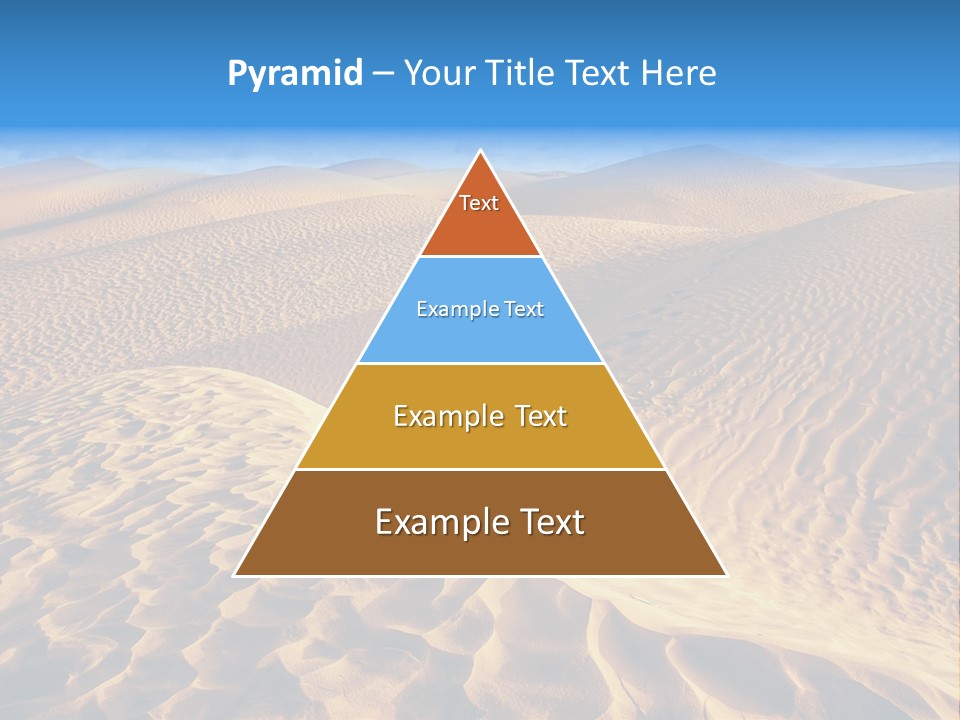 Pyramid – Your Title Text Here

Text

Example Text

Example Text

Example Text